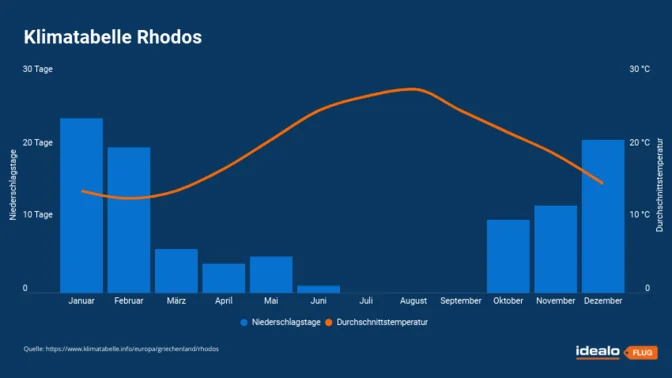 Klimatabelle Rhodos

30 Tage
20 Tage
10 Tage
0

Niederschlagstage

30 °C
20 °C
10 °C
0

Durchschnittstemperatur

Januar
Februar
März
April
Mai
Juni
Juli
August
September
Oktober
November
Dezember

Niederschlagstage
Durchschnittstemperatur

Quelle: https://www.klimatabelle.info/europa/griechenland/rhodos

idealo FLUG